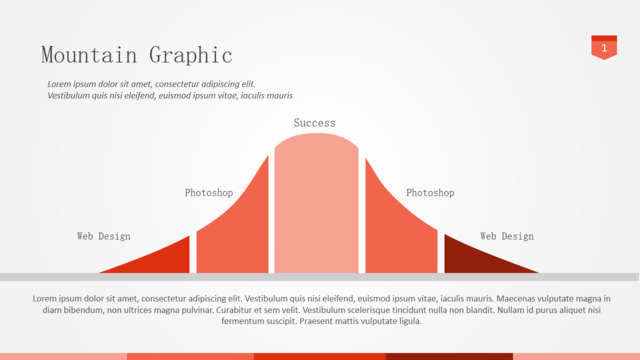 Mountain Graphic

1

Lorem ipsum dolor sit amet, consectetur adipiscing elit. Vestibulum quis nisi eleifend, euismod ipsum vitae, iaculis mauris

Success

Photoshop

Photoshop

Web Design

Web Design

Lorem ipsum dolor sit amet, consectetur adipiscing elit. Vestibulum quis nisi eleifend, euismod ipsum vitae, iaculis mauris. Maecenas vulputate magna in diam bibendum, non ultrices magna pulvinar. Curabitur et sem velit. Vestibulum scelerisque tincidunt nulla non blandit. Nullam id purus aliquet nisi fermentum suscipit. Praesent mattis vulputate ligula.